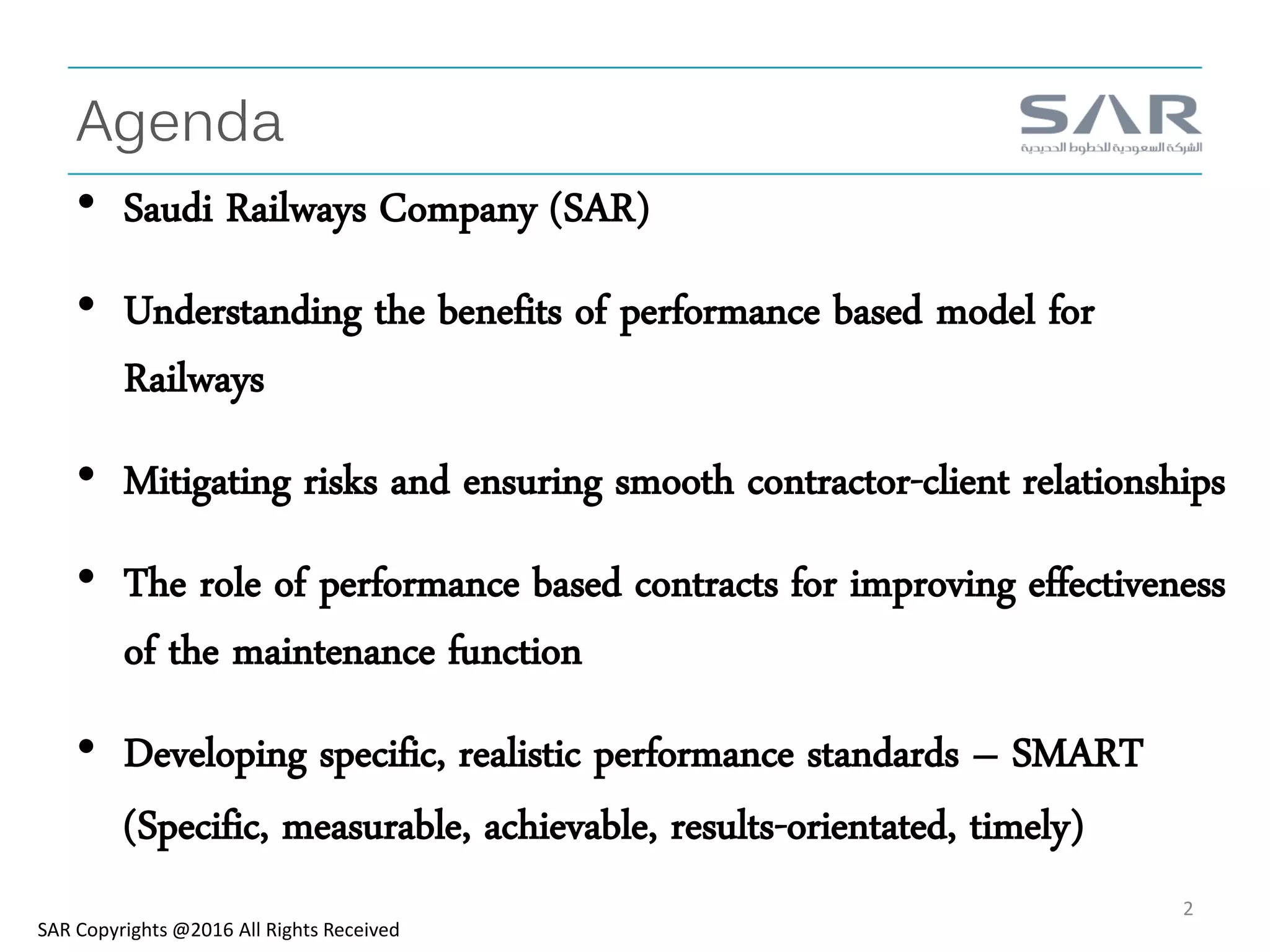 Agenda

SAR
الشركة السعودية للخطوط الحديدية

• Saudi Railways Company (SAR)

• Understanding the benefits of performance based model for Railways

• Mitigating risks and ensuring smooth contractor-client relationships

• The role of performance based contracts for improving effectiveness of the maintenance function

• Developing specific, realistic performance standards – SMART (Specific, measurable, achievable, results-orientated, timely)

2

SAR Copyrights @2016 All Rights Received